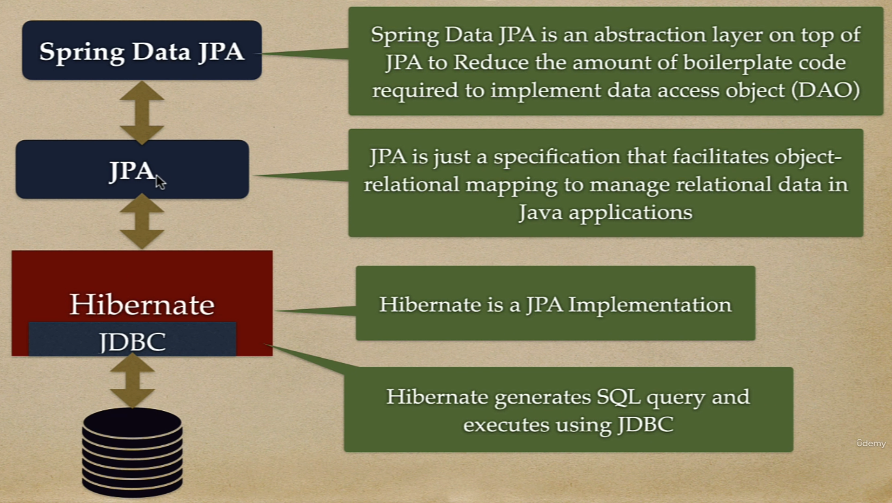 Spring Data JPA

Spring Data JPA is an abstraction layer on top of JPA to Reduce the amount of boilerplate code required to implement data access object (DAO)

JPA

JPA is just a specification that facilitates object-relational mapping to manage relational data in Java applications

Hibernate

JDBC

Hibernate is a JPA Implementation

Hibernate generates SQL query and executes using JDBC

Udemy